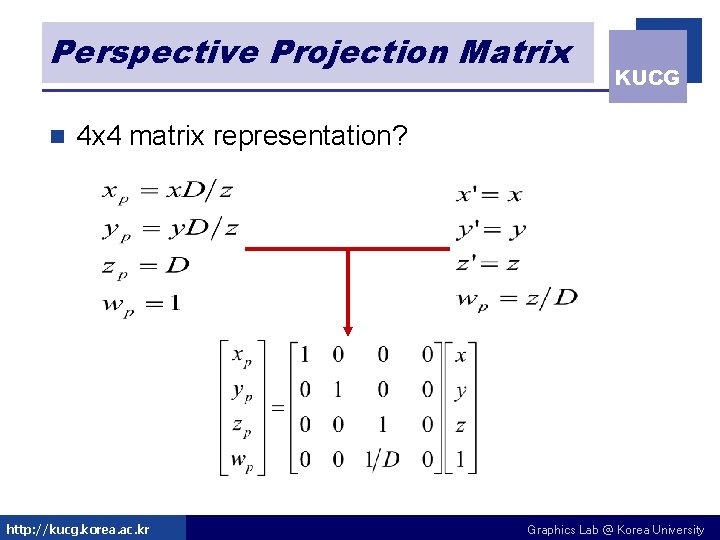 Perspective Projection Matrix

KUCG

4x4 matrix representation?

$x_p = xD/z$
$y_p = yD/z$
$z_p = D$
$w_p = 1$

$x' = x$
$y' = y$
$z' = z$
$w_p = z/D$

$\begin{bmatrix} x_p \\ y_p \\ z_p \\ w_p \end{bmatrix} = \begin{bmatrix} 1 & 0 & 0 & 0 \\ 0 & 1 & 0 & 0 \\ 0 & 0 & 1 & 0 \\ 0 & 0 & 1/D & 0 \end{bmatrix} \begin{bmatrix} x \\ y \\ z \\ 1 \end{bmatrix}$

http://kucg.korea.ac.kr

Graphics Lab @ Korea University